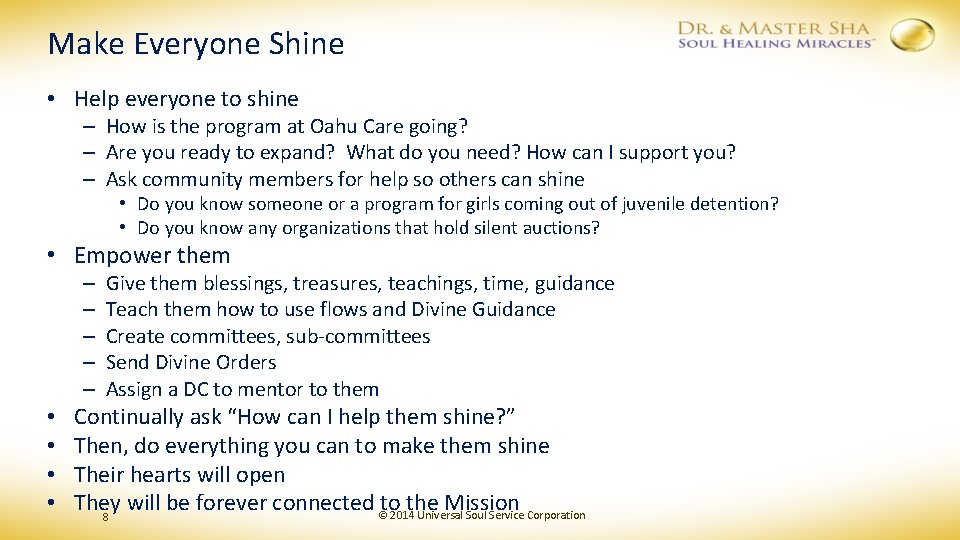 Make Everyone Shine

DR. & MASTER SHA
SOUL HEALING MIRACLES™

• Help everyone to shine
– How is the program at Oahu Care going?
– Are you ready to expand? What do you need? How can I support you?
– Ask community members for help so others can shine
• Do you know someone or a program for girls coming out of juvenile detention?
• Do you know any organizations that hold silent auctions?

• Empower them
– Give them blessings, treasures, teachings, time, guidance
– Teach them how to use flows and Divine Guidance
– Create committees, sub-committees
– Send Divine Orders
– Assign a DC to mentor to them

• Continually ask “How can I help them shine?”
• Then, do everything you can to make them shine
• Their hearts will open
• They will be forever connected to the Mission

8

© 2014 Universal Soul Service Corporation